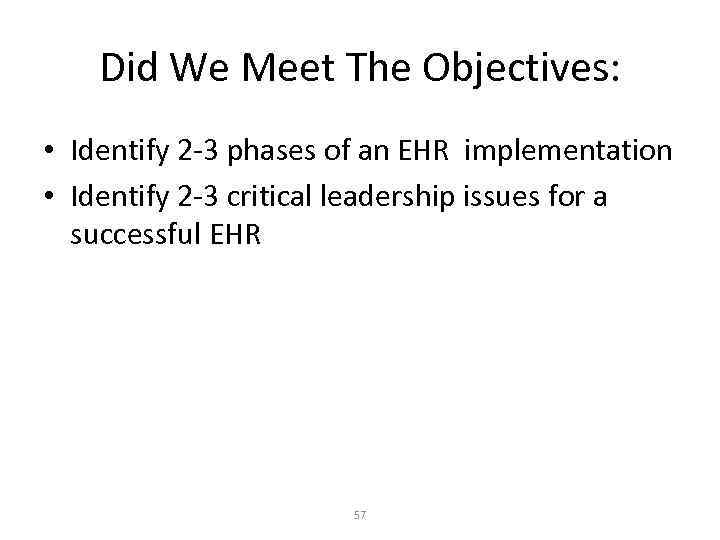 Did We Meet The Objectives:

• Identify 2-3 phases of an EHR implementation
• Identify 2-3 critical leadership issues for a successful EHR

57